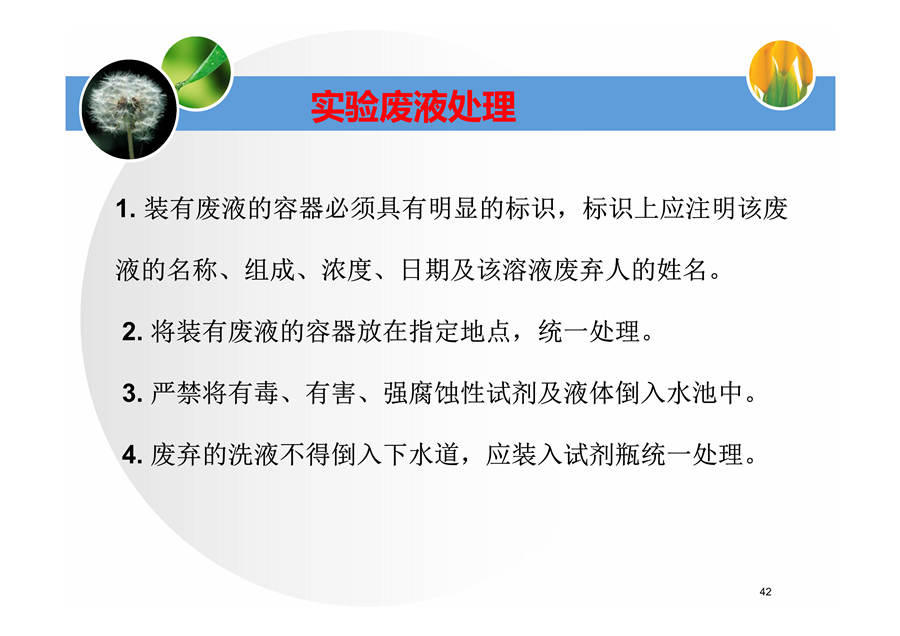 实验废液处理

1.装有废液的容器必须具有明显的标识，标识上应注明该废液的名称、组成、浓度、日期及该溶液废弃人的姓名。

2.将装有废液的容器放在指定地点，统一处理。

3.严禁将有毒、有害、强腐蚀性试剂及液体倒入水池中。

4.废弃的洗液不得倒入下水道，应装入试剂瓶统一处理。

42